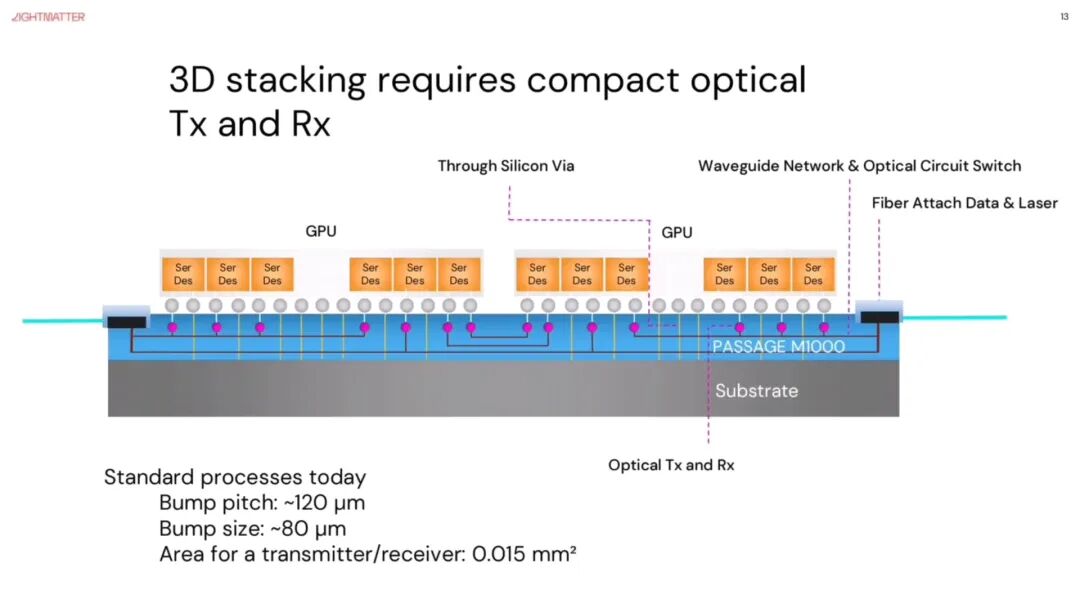 LIGHTMATTER

13

3D stacking requires compact optical Tx and Rx

Through Silicon Via

Waveguide Network & Optical Circuit Switch

Fiber Attach Data & Laser

GPU

GPU

Ser Des

Ser Des

Ser Des

Ser Des

Ser Des

Ser Des

Ser Des

Ser Des

Ser Des

Ser Des

Ser Des

Ser Des

PASSAGE M1000

Substrate

Optical Tx and Rx

Standard processes today
Bump pitch: ~120 µm
Bump size: ~80 µm
Area for a transmitter/receiver: 0.015 mm²